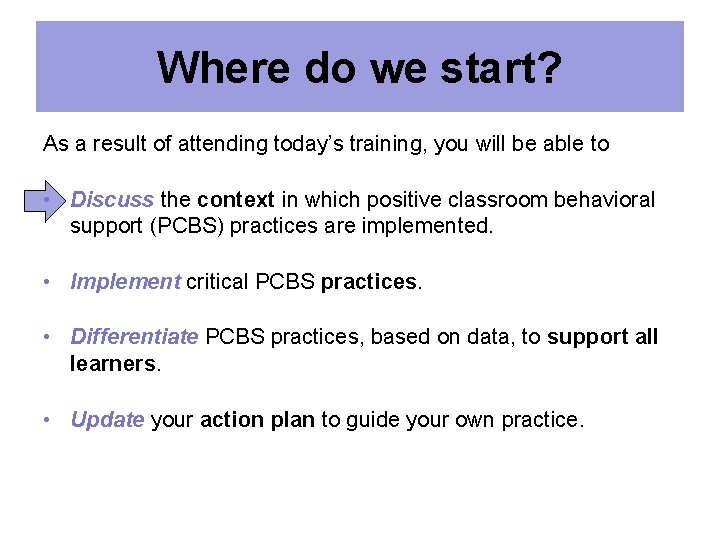 Where do we start?

As a result of attending today's training, you will be able to

• Discuss the context in which positive classroom behavioral support (PCBS) practices are implemented.

• Implement critical PCBS practices.

• Differentiate PCBS practices, based on data, to support all learners.

• Update your action plan to guide your own practice.